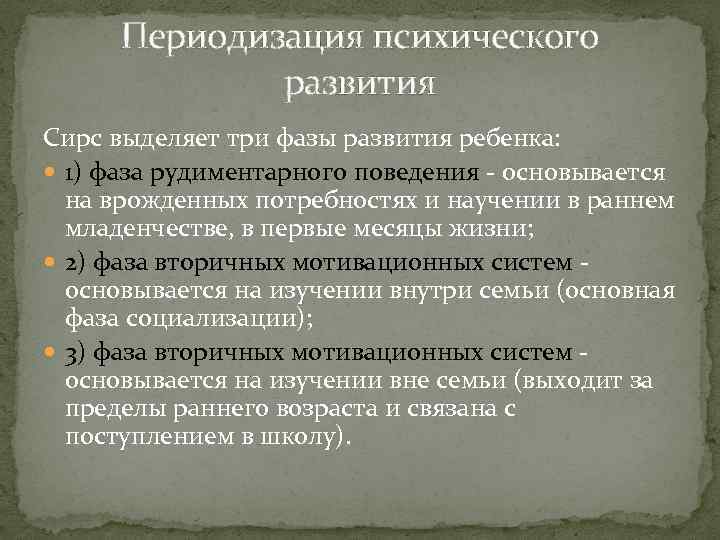 Периодизация психического развития

Сирс выделяет три фазы развития ребенка:

1) фаза рудиментарного поведения - основывается на врожденных потребностях и научении в раннем младенчестве, в первые месяцы жизни;

2) фаза вторичных мотивационных систем - основывается на изучении внутри семьи (основная фаза социализации);

3) фаза вторичных мотивационных систем - основывается на изучении вне семьи (выходит за пределы раннего возраста и связана с поступлением в школу).